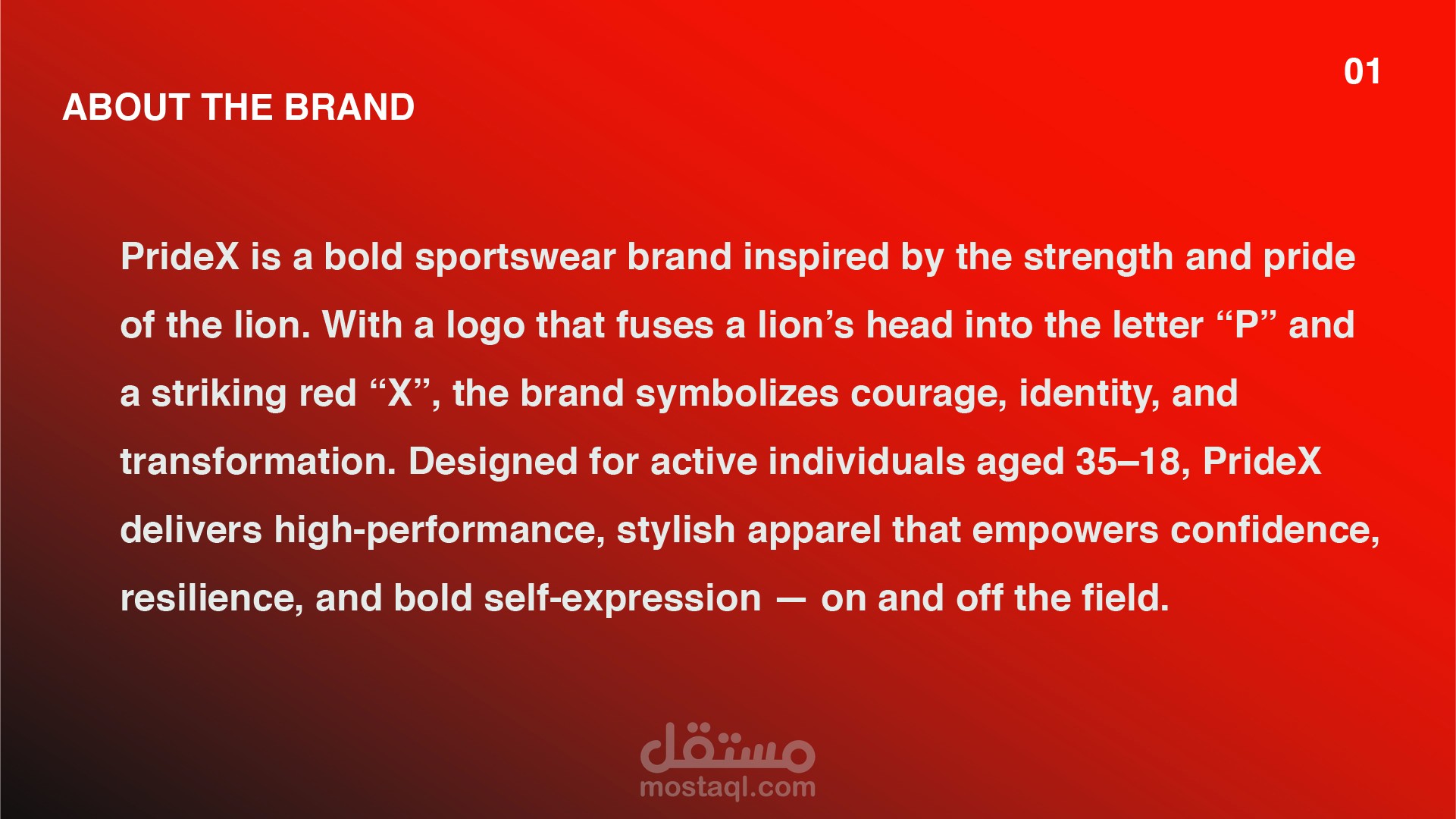 01

ABOUT THE BRAND

PrideX is a bold sportswear brand inspired by the strength and pride of the lion. With a logo that fuses a lion’s head into the letter “P” and a striking red “X”, the brand symbolizes courage, identity, and transformation. Designed for active individuals aged 35–18, PrideX delivers high-performance, stylish apparel that empowers confidence, resilience, and bold self-expression — on and off the field.

مستقل
mostaql.com